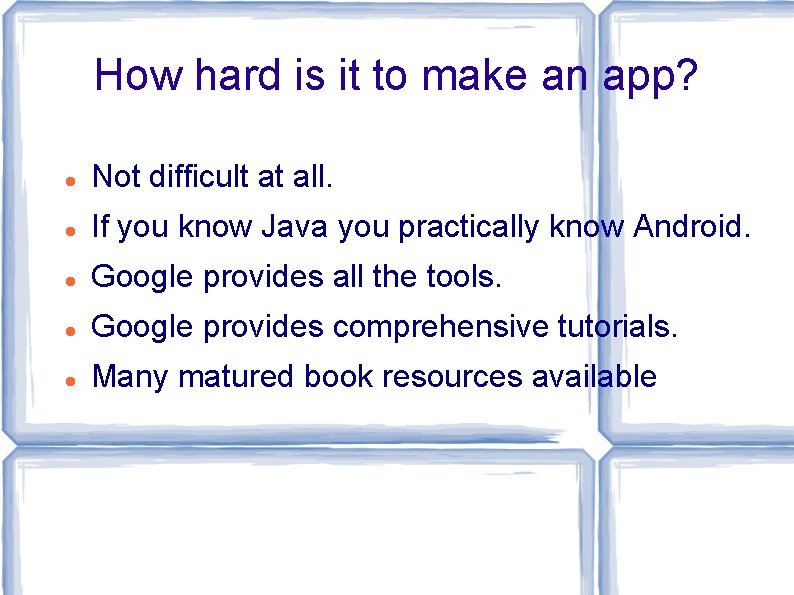 How hard is it to make an app?

- Not difficult at all.
- If you know Java you practically know Android.
- Google provides all the tools.
- Google provides comprehensive tutorials.
- Many matured book resources available